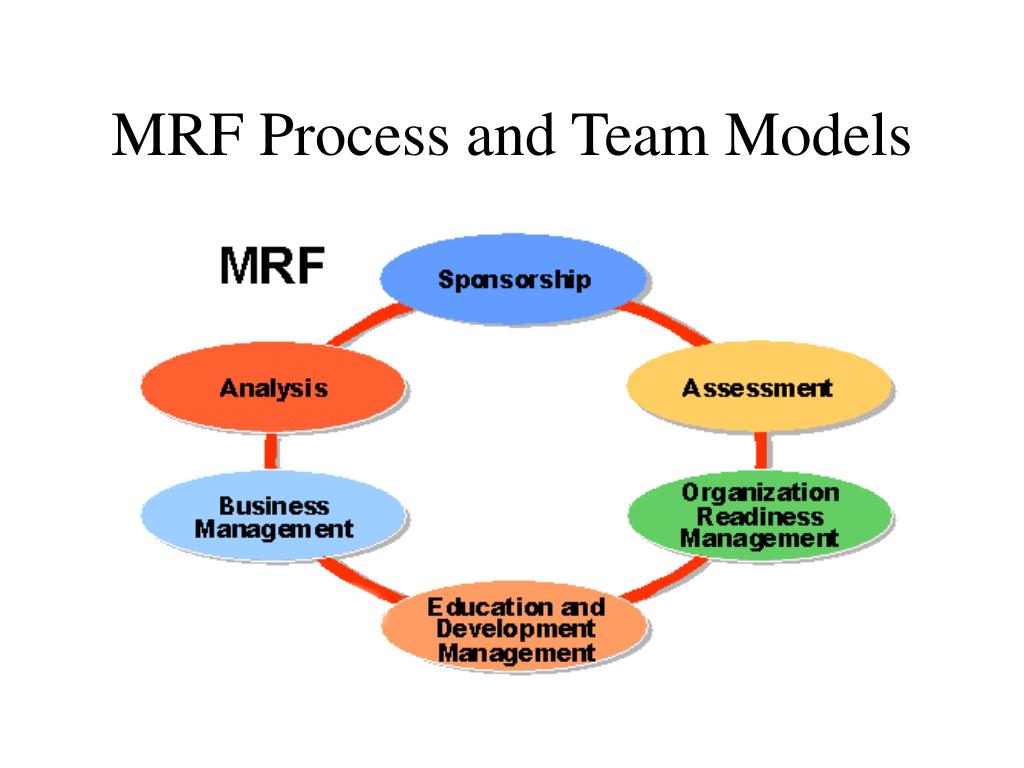 MRF Process and Team Models

MRF

Sponsorship

Assessment

Organization Readiness Management

Education and Development Management

Business Management

Analysis